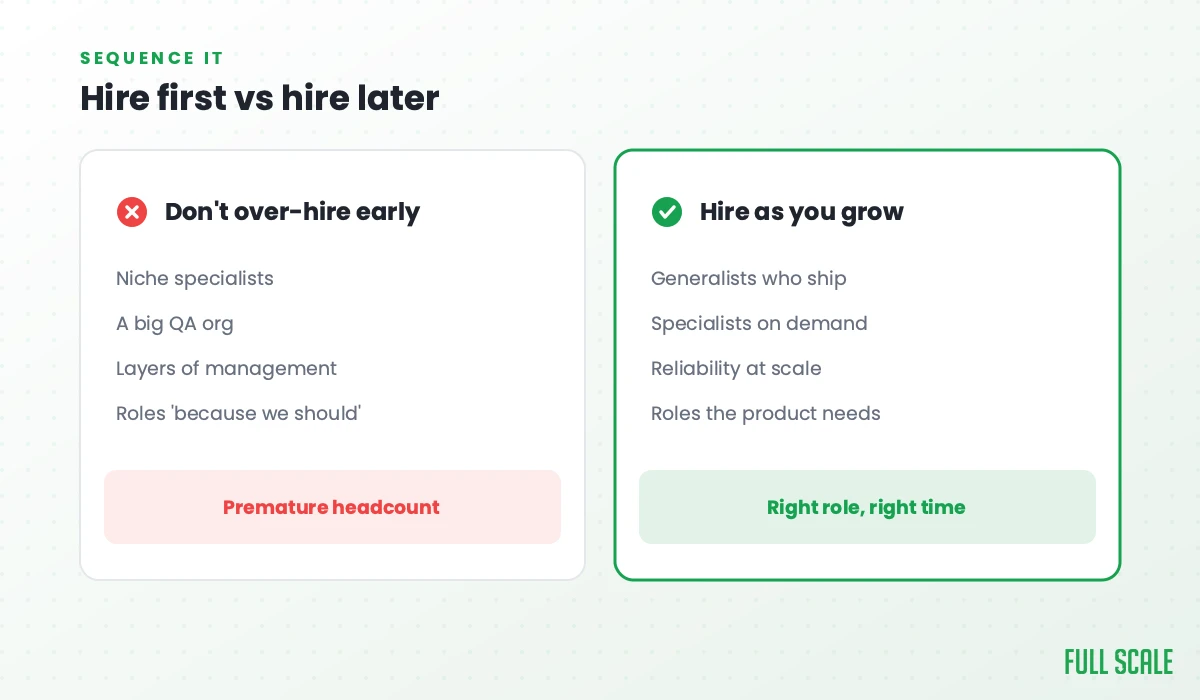 SEQUENCE IT

Hire first vs hire later

Don't over-hire early

Niche specialists

A big QA org

Layers of management

Roles 'because we should'

Premature headcount

Hire as you grow

Generalists who ship

Specialists on demand

Reliability at scale

Roles the product needs

Right role, right time

FULL SCALE